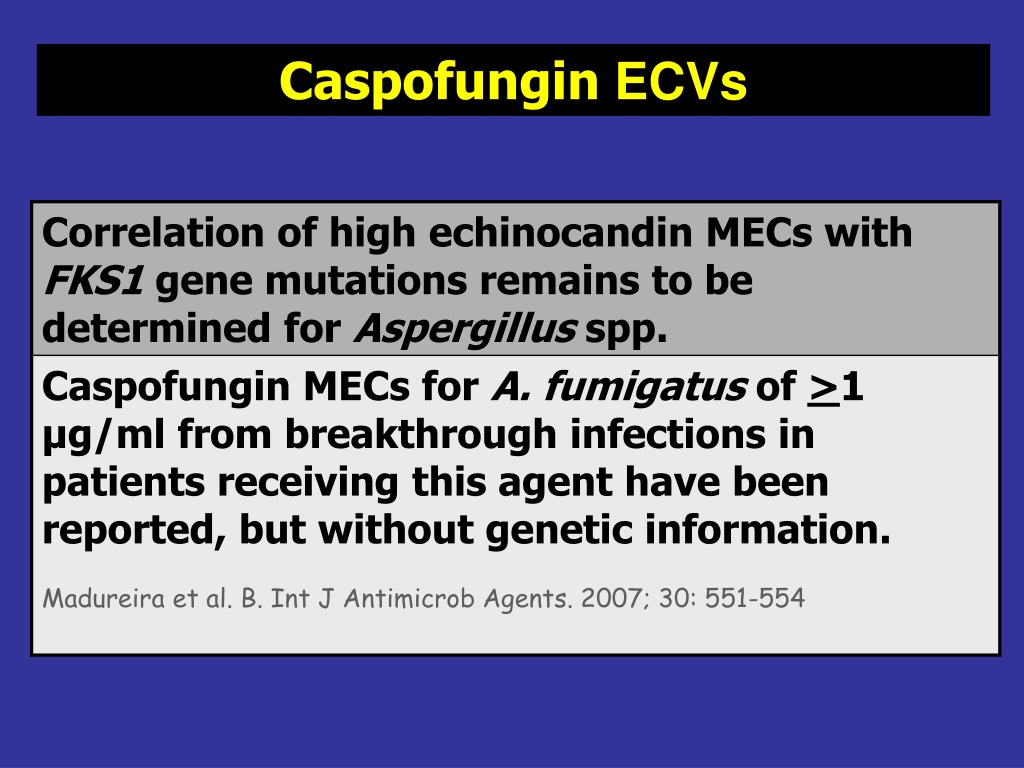 Caspofungin ECVs

Correlation of high echinocandin MECs with FKS1 gene mutations remains to be determined for Aspergillus spp.

Caspofungin MECs for A. fumigatus of $\geq$1 µg/ml from breakthrough infections in patients receiving this agent have been reported, but without genetic information.

Madureira et al. B. Int J Antimicrob Agents. 2007; 30: 551-554